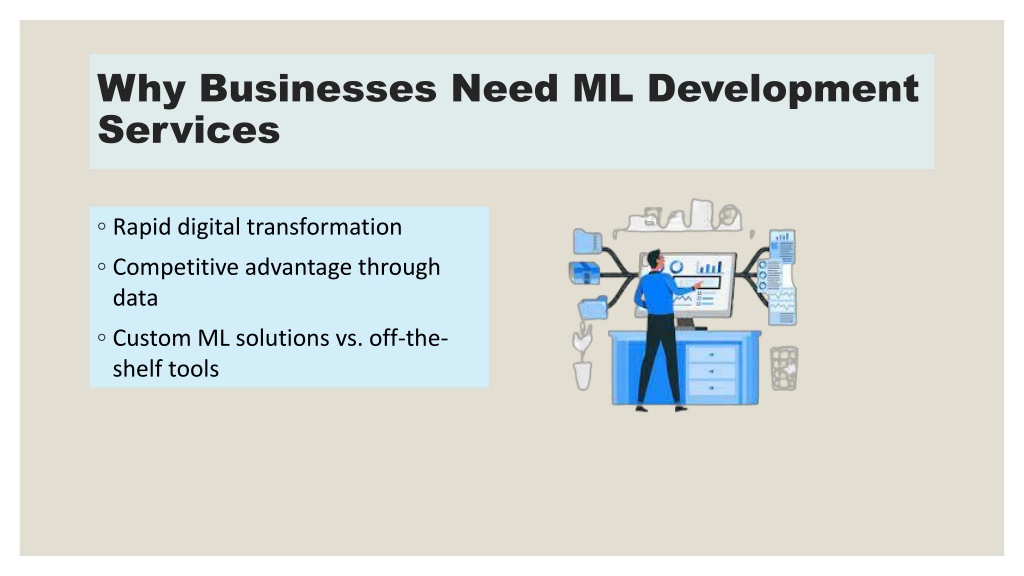 Why Businesses Need ML Development Services

◦ Rapid digital transformation
◦ Competitive advantage through data
◦ Custom ML solutions vs. off-the-shelf tools